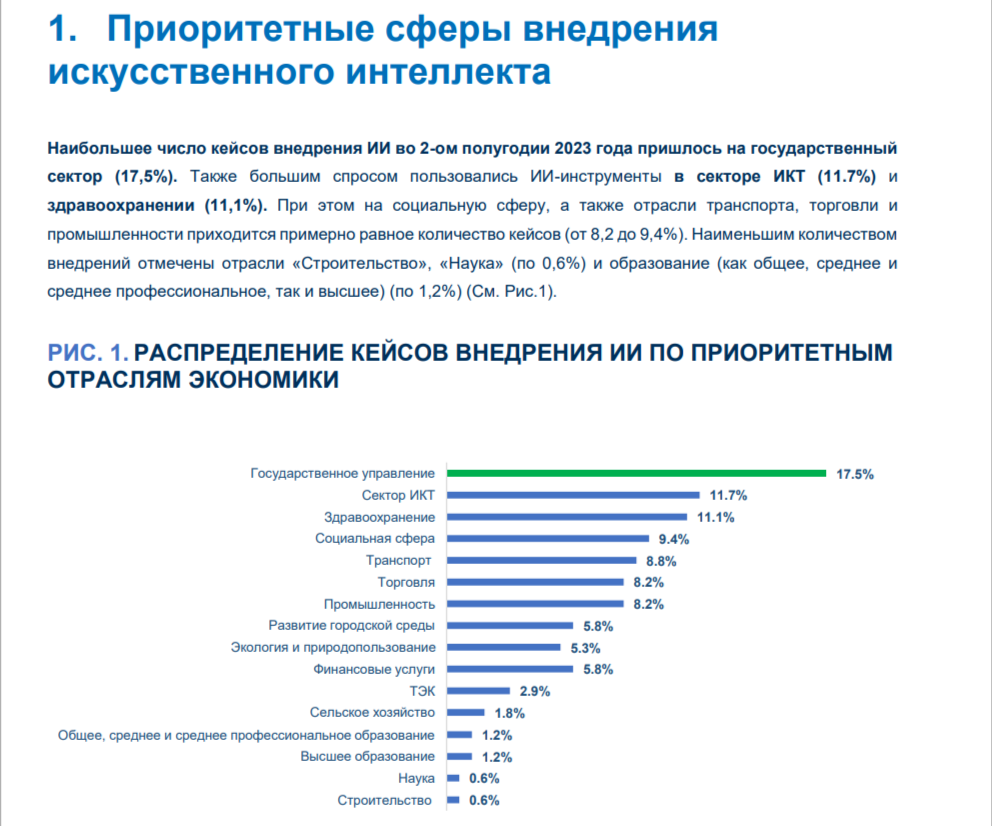 1. Приоритетные сферы внедрения искусственного интеллекта

Наибольшее число кейсов внедрения ИИ во 2-ом полугодии 2023 года пришлось на государственный сектор (17,5%). Также большим спросом пользовались ИИ-инструменты в секторе ИКТ (11.7%) и здравоохранении (11,1%). При этом на социальную сферу, а также отрасли транспорта, торговли и промышленности приходится примерно равное количество кейсов (от 8,2 до 9,4%). Наименьшим количеством внедрений отмечены отрасли «Строительство», «Наука» (по 0,6%) и образование (как общее, среднее и среднее профессиональное, так и высшее) (по 1,2%) (См. Рис.1).

РИС. 1. РАСПРЕДЕЛЕНИЕ КЕЙСОВ ВНЕДРЕНИЯ ИИ ПО ПРИОРИТЕТНЫМ ОТРАСЛЯМ ЭКОНОМИКИ

Государственное управление 17.5%
Сектор ИКТ 11.7%
Здравоохранение 11.1%
Социальная сфера 9.4%
Транспорт 8.8%
Торговля 8.2%
Промышленность 8.2%
Развитие городской среды 5.8%
Экология и природопользование 5.3%
Финансовые услуги 5.8%
ТЭК 2.9%
Сельское хозяйство 1.8%
Общее, среднее и среднее профессиональное образование 1.2%
Высшее образование 1.2%
Наука 0.6%
Строительство 0.6%